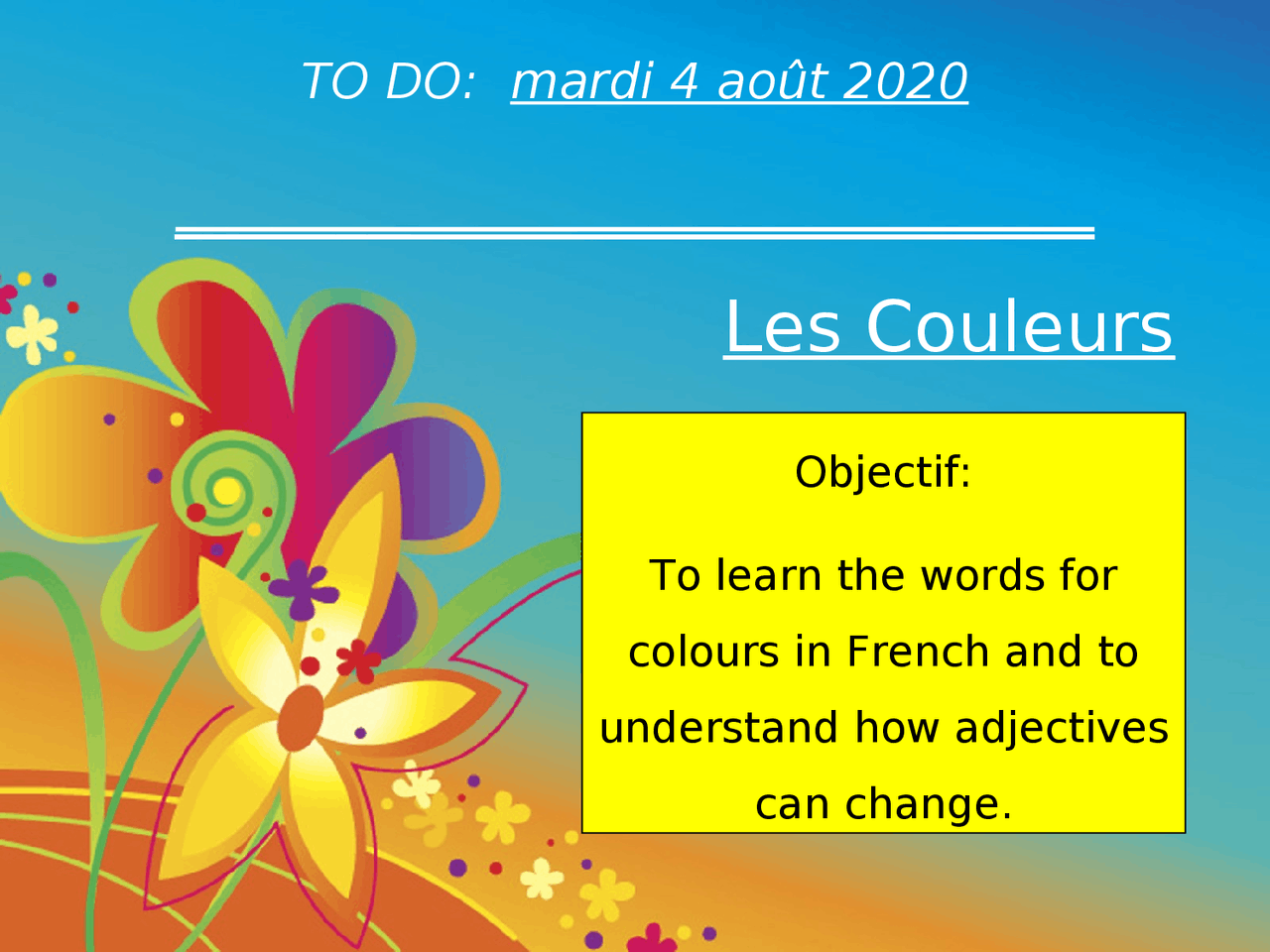 TO DO: mardi 4 août 2020

Les Couleurs

Objectif:

To learn the words for colours in French and to understand how adjectives can change.